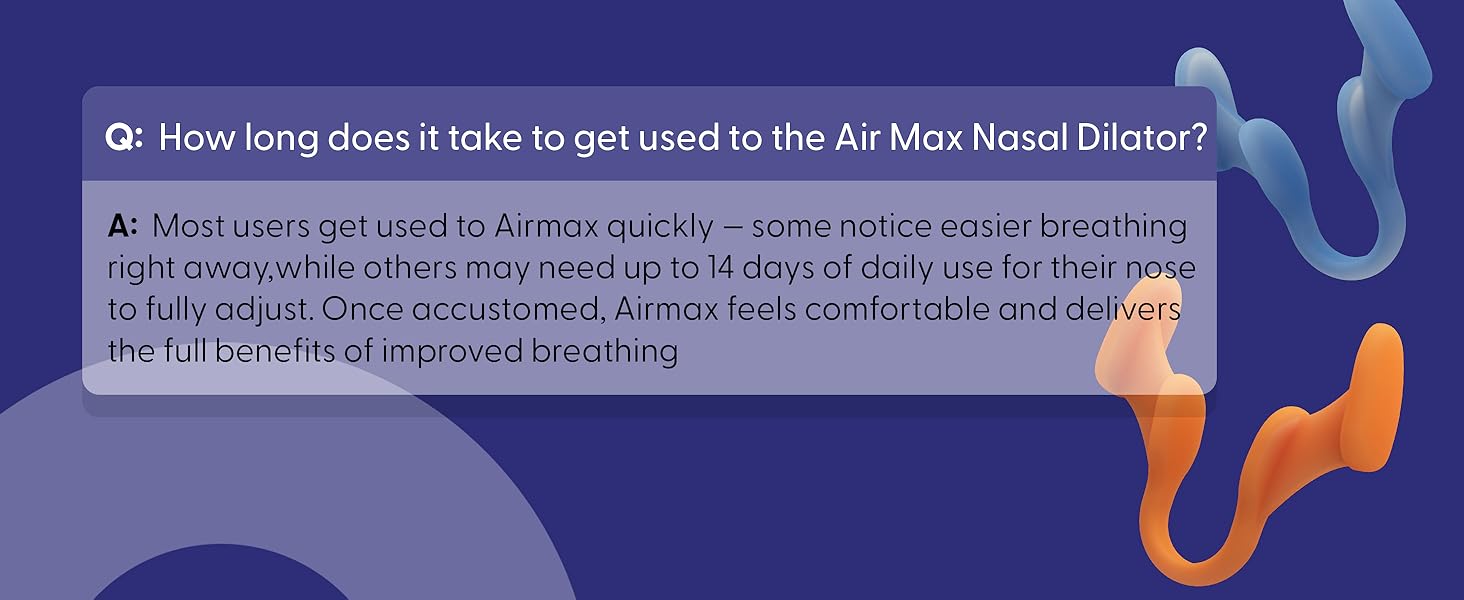 Q: How long does it take to get used to the Air Max Nasal Dilator?

A: Most users get used to Airmax quickly – some notice easier breathing right away,while others may need up to 14 days of daily use for their nose to fully adjust. Once accustomed, Airmax feels comfortable and delivers the full benefits of improved breathing